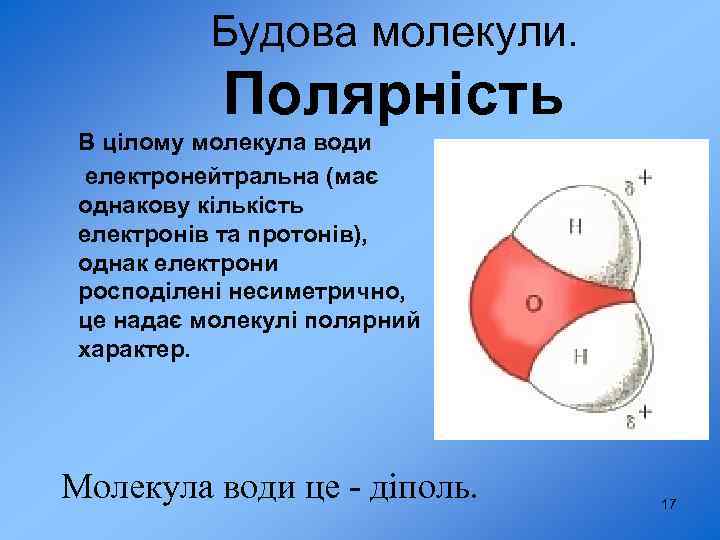 Будова молекули.
Полярність

В цілому молекула води електронейтральна (має однакову кількість електронів та протонів), однак електрони росподілені несиметрично, це надає молекулі полярний характер.

$\delta+$
H
O
H
$\delta+$

Молекула води це - діполь.

17